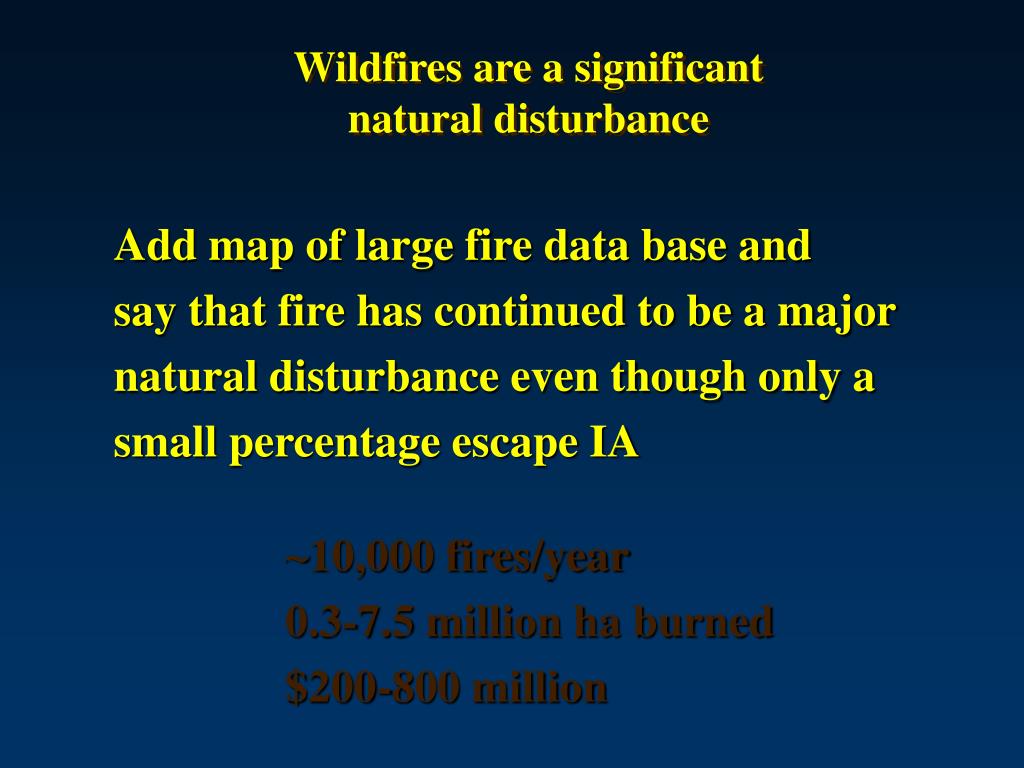 Wildfires are a significant natural disturbance

Add map of large fire data base and say that fire has continued to be a major natural disturbance even though only a small percentage escape IA

~10,000 fires/year
0.3-7.5 million ha burned
\$200-800 million